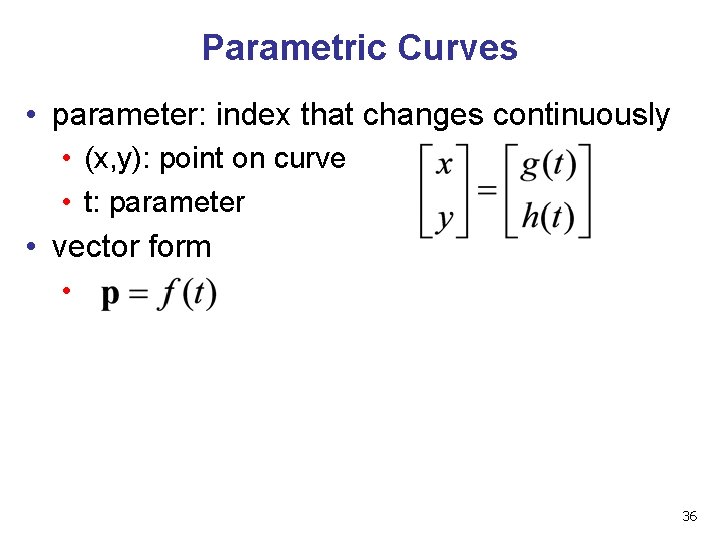 Parametric Curves

• parameter: index that changes continuously
  • (x,y): point on curve
  • t: parameter

$\begin{bmatrix} x \\ y \end{bmatrix} = \begin{bmatrix} g(t) \\ h(t) \end{bmatrix}$

• vector form
  • $\mathbf{p} = f(t)$

36